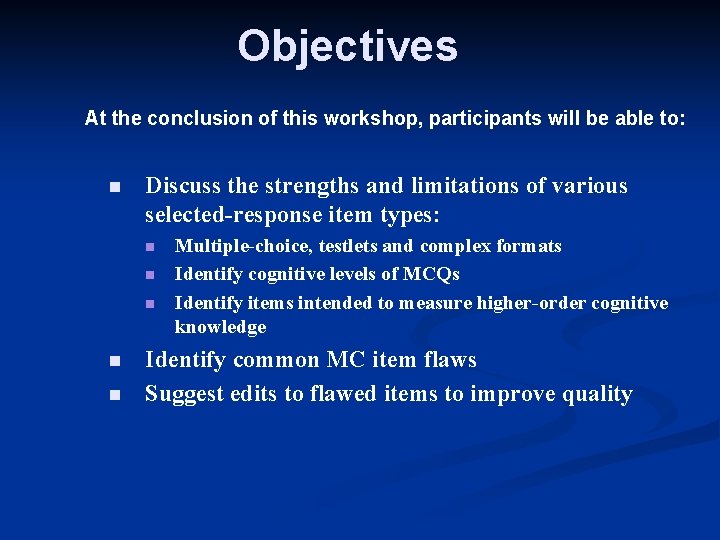 Objectives

At the conclusion of this workshop, participants will be able to:

- Discuss the strengths and limitations of various selected-response item types:
  - Multiple-choice, testlets and complex formats
  - Identify cognitive levels of MCQs
  - Identify items intended to measure higher-order cognitive knowledge
- Identify common MC item flaws
- Suggest edits to flawed items to improve quality